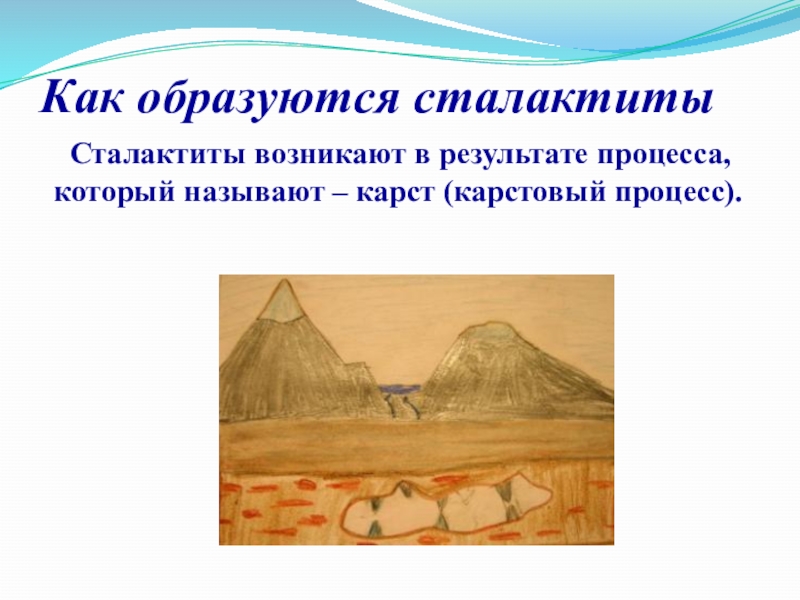 Как образуются сталактиты

Сталактиты возникают в результате процесса, который называют – карст (карстовый процесс).